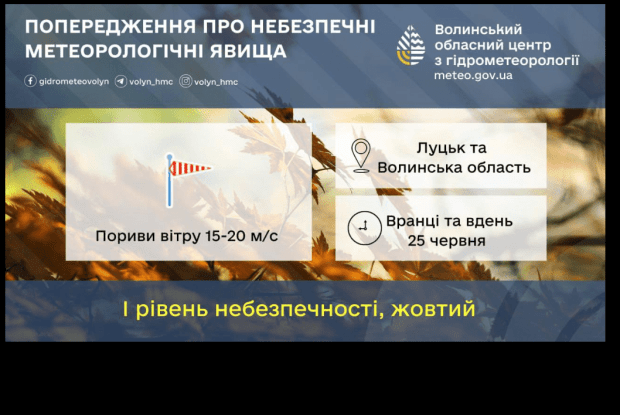 ПОПЕРЕДЖЕННЯ ПРО НЕБЕЗПЕЧНІ МЕТЕОРОЛОГІЧНІ ЯВИЩА

gidrometeovolyn volyn_hmc volyn_hmc

Волинський обласний центр з гідрометеорології
meteo.gov.ua

Пориви вітру 15-20 м/с

Луцьк та Волинська область

Вранці та вдень 25 червня

І рівень небезпечності, жовтий